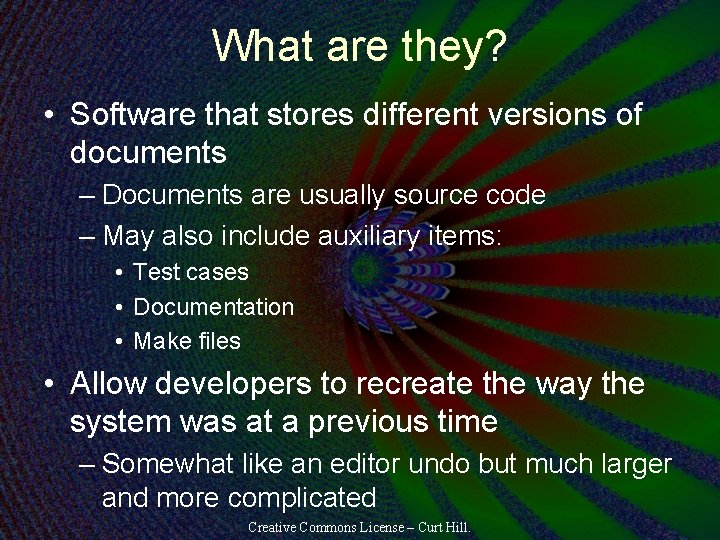 What are they?

• Software that stores different versions of documents
– Documents are usually source code
– May also include auxiliary items:
• Test cases
• Documentation
• Make files

• Allow developers to recreate the way the system was at a previous time
– Somewhat like an editor undo but much larger and more complicated

Creative Commons License – Curt Hill.